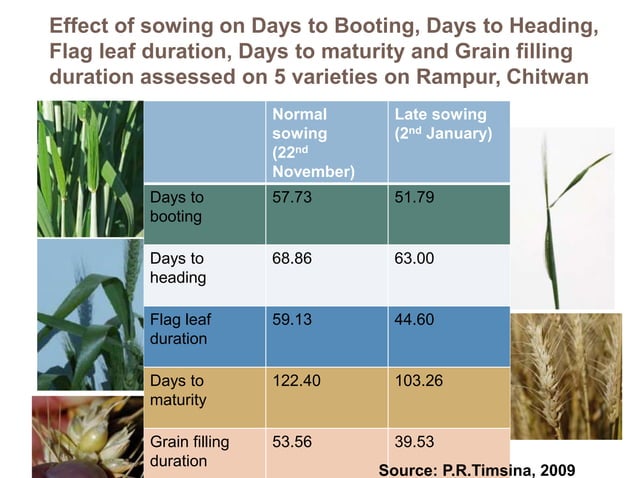 Effect of sowing on Days to Booting, Days to Heading, Flag leaf duration, Days to maturity and Grain filling duration assessed on 5 varieties on Rampur, Chitwan

| | Normal sowing (22$^{nd}$ November) | Late sowing (2$^{nd}$ January) |
|---|---|---|
| Days to booting | 57.73 | 51.79 |
| Days to heading | 68.86 | 63.00 |
| Flag leaf duration | 59.13 | 44.60 |
| Days to maturity | 122.40 | 103.26 |
| Grain filling duration | 53.56 | 39.53 |

Source: P.R.Timsina, 2009